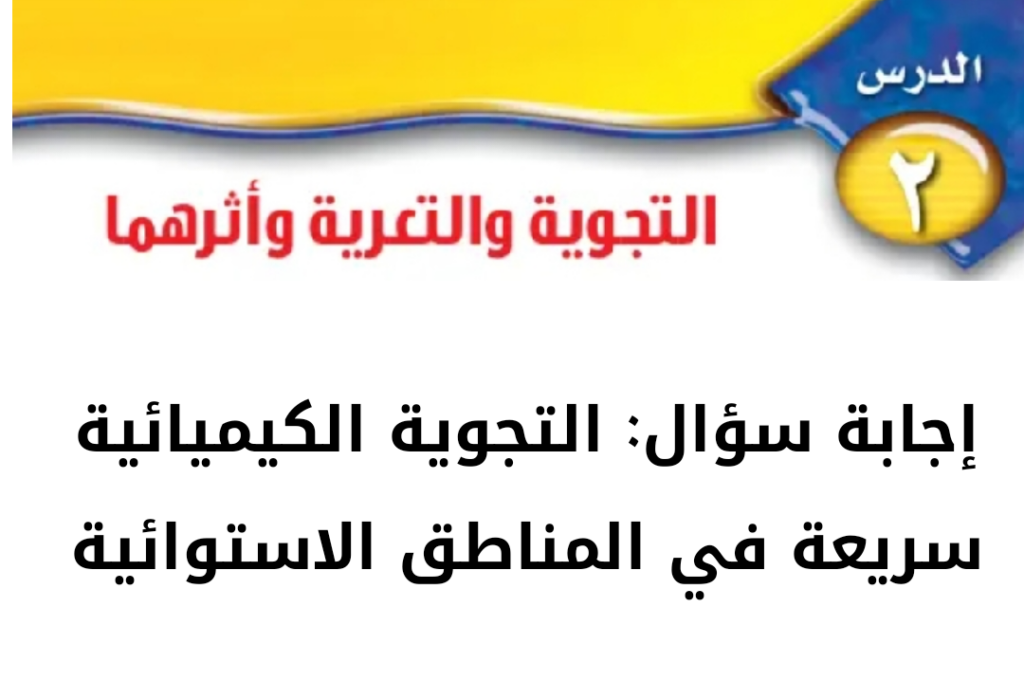 الدرس
٢
التجوية والتعرية وأثرهما

إجابة سؤال: التجوية الكيميائية سريعة في المناطق الاستوائية